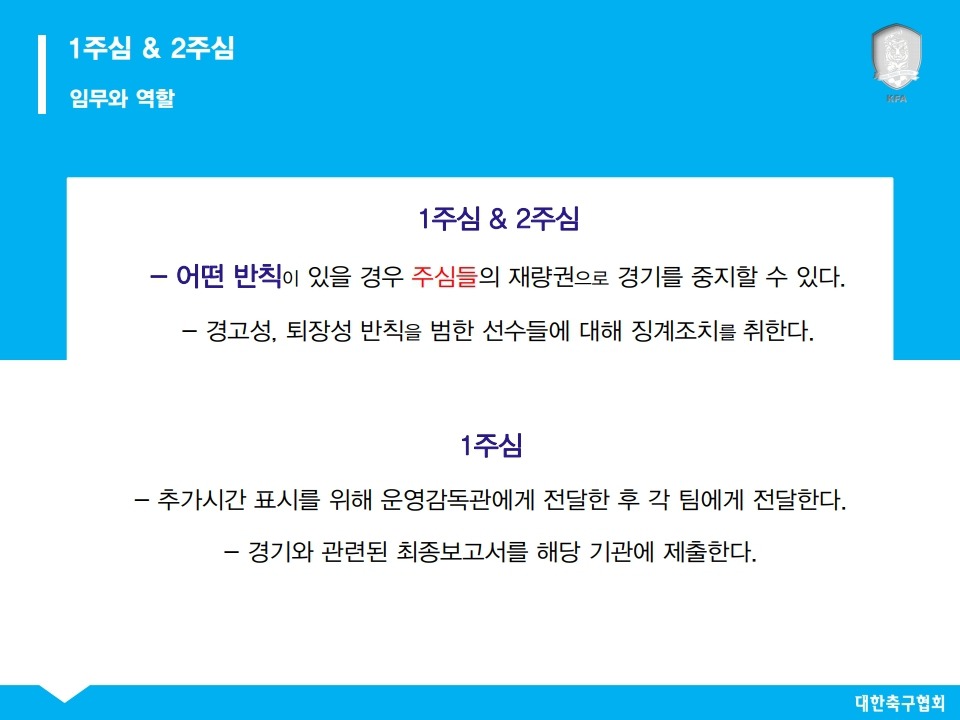 1주심 & 2주심

임무와 역할

KFA

1주심 & 2주심

– 어떤 반칙이 있을 경우 주심들의 재량권으로 경기를 중지할 수 있다.

– 경고성, 퇴장성 반칙을 범한 선수들에 대해 징계조치를 취한다.

1주심

– 추가시간 표시를 위해 운영감독관에게 전달한 후 각 팀에게 전달한다.

– 경기와 관련된 최종보고서를 해당 기관에 제출한다.

대한축구협회